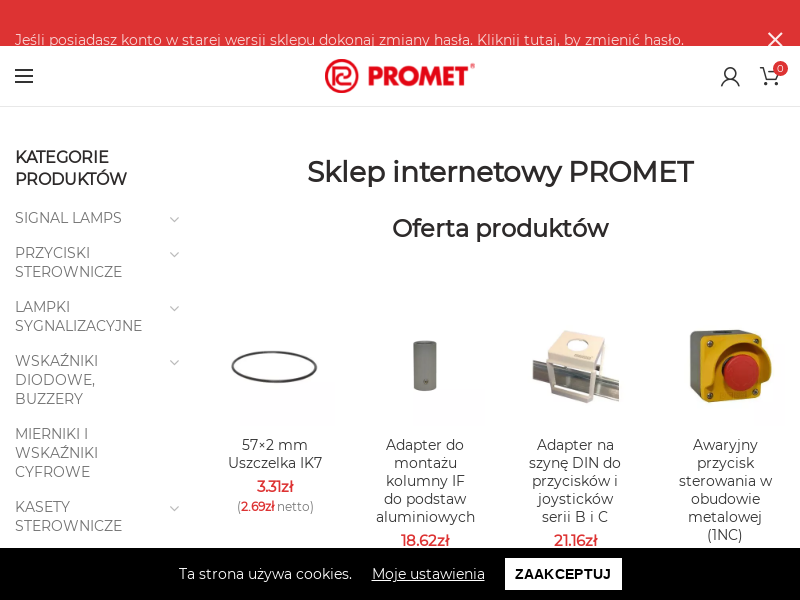 Jeśli posiadasz konto w starej wersji sklepu dokonaj zmiany hasła. Kliknij tutaj, by zmienić hasło.

PROMET®

0

KATEGORIE PRODUKTÓW

SIGNAL LAMPS

PRZYCISKI STEROWNICZE

LAMPKI SYGNALIZACYJNE

WSKAŹNIKI DIODOWE, BUZZERY

MIERNIKI I WSKAŹNIKI CYFROWE

KASETY STEROWNICZE

Sklep internetowy PROMET

Oferta produktów

57×2 mm Uszczelka IK7
3.31zł
(2.69zł netto)

Adapter do montażu kolumny IF do podstaw aluminiowych
18.62zł

Adapter na szynę DIN do przycisków i joysticków serii B i C
21.16zł

Awaryjny przycisk sterowania w obudowie metalowej (1NC)

Ta strona używa cookies. Moje ustawienia ZAAKCEPTUJ